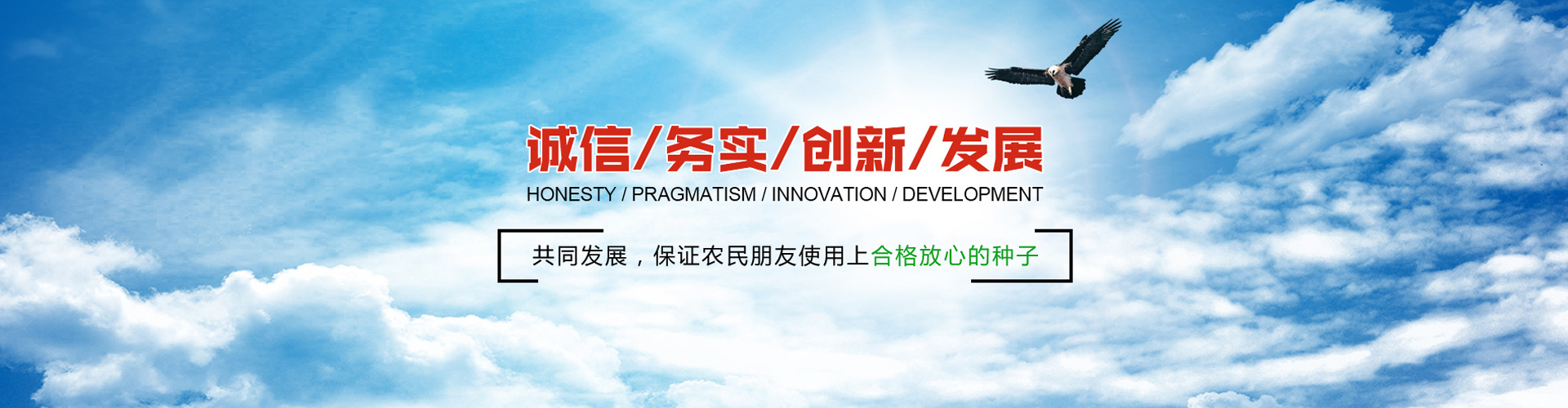 诚信/务实/创新/发展

HONESTY / PRAGMATISM / INNOVATION / DEVELOPMENT

共同发展，保证农民朋友使用上合格放心的种子